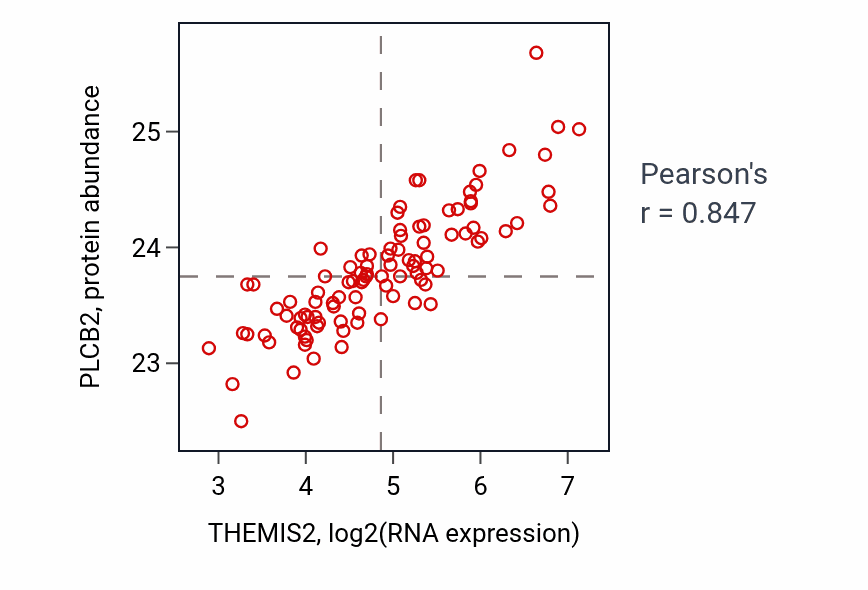 PLCB2, protein abundance

25
24
23

3 4 5 6 7

THEMIS2, log2(RNA expression)

Pearson's
r = 0.847